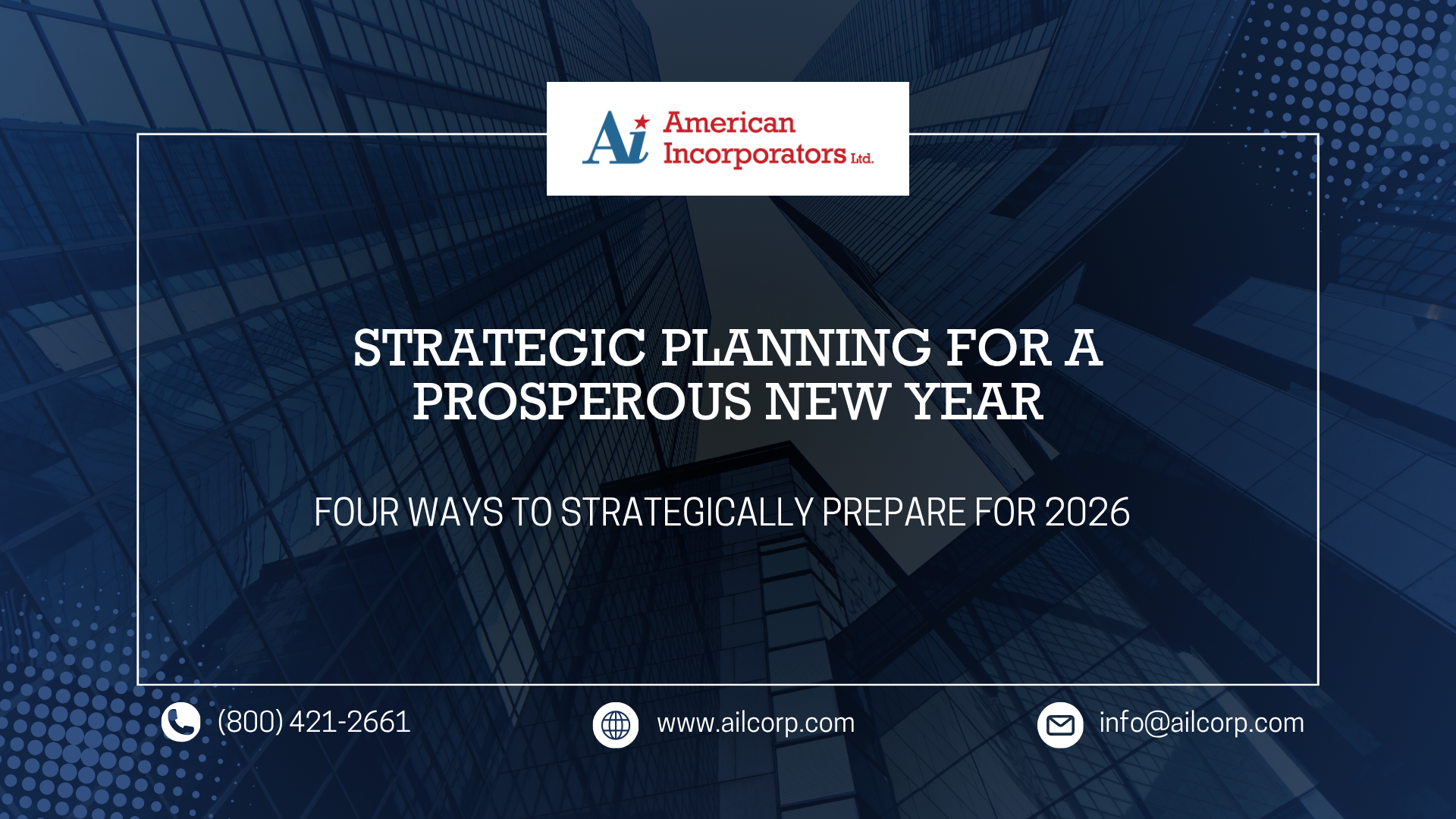 Ai American Incorporators Ltd.

STRATEGIC PLANNING FOR A PROSPEROUS NEW YEAR

FOUR WAYS TO STRATEGICALLY PREPARE FOR 2026

(800) 421-2661

www.ailcorp.com

info@ailcorp.com